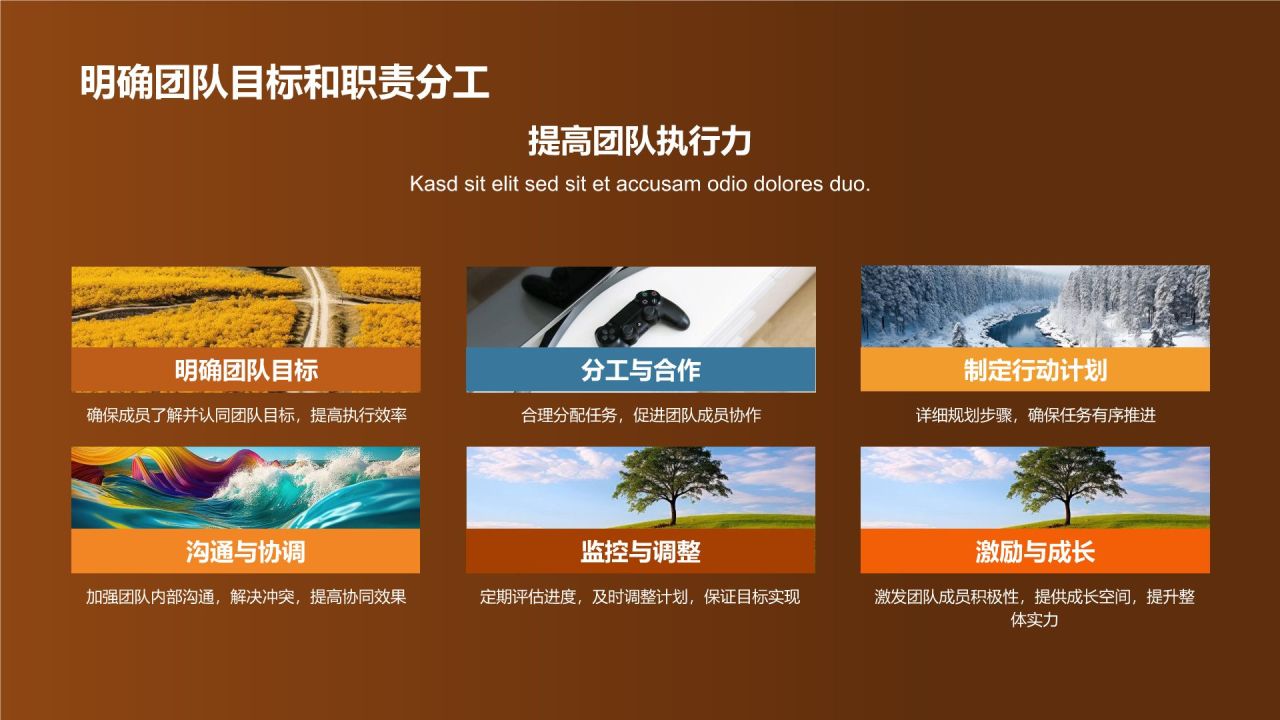 明确团队目标和职责分工

提高团队执行力

Kasd sit elit sed sit et accusam odio dolores duo.

明确团队目标

确保成员了解并认同团队目标，提高执行效率

分工与合作

合理分配任务，促进团队成员协作

制定行动计划

详细规划步骤，确保任务有序推进

沟通与协调

加强团队内部沟通，解决冲突，提高协同效果

监控与调整

定期评估进度，及时调整计划，保证目标实现

激励与成长

激发团队成员积极性，提供成长空间，提升整体实力